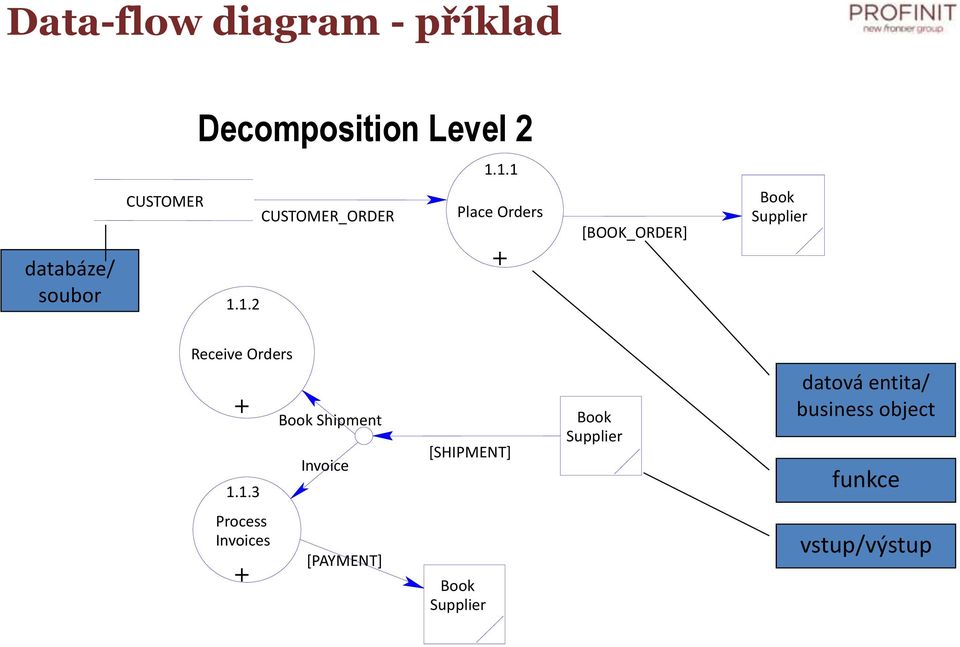 Data-flow diagram - příklad

PROFINIT
new frontier group

Decomposition Level 2

CUSTOMER

CUSTOMER_ORDER

1.1.1
Place Orders
+

[BOOK_ORDER]

Book Supplier

databáze/ soubor

1.1.2
Receive Orders
+

Book Shipment

Invoice

[SHIPMENT]

Book Supplier

1.1.3
Process Invoices
+

[PAYMENT]

Book Supplier

datová entita/ business object

funkce

vstup/výstup